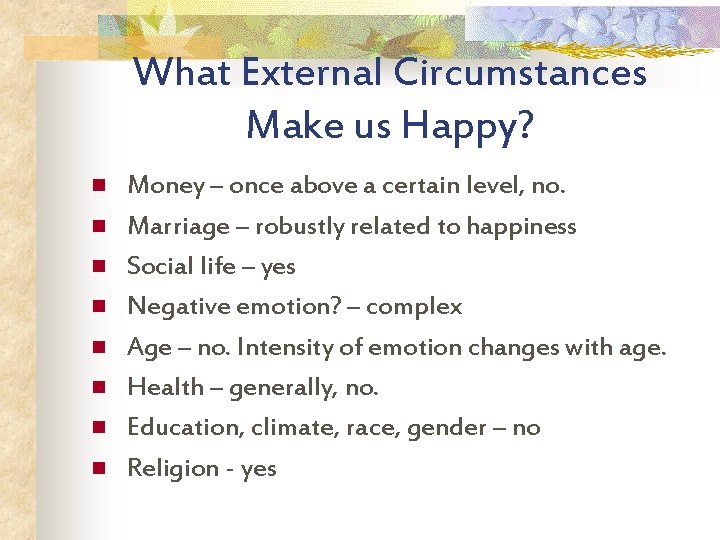 What External Circumstances Make us Happy?

- Money – once above a certain level, no.
- Marriage – robustly related to happiness
- Social life – yes
- Negative emotion? – complex
- Age – no. Intensity of emotion changes with age.
- Health – generally, no.
- Education, climate, race, gender – no
- Religion - yes